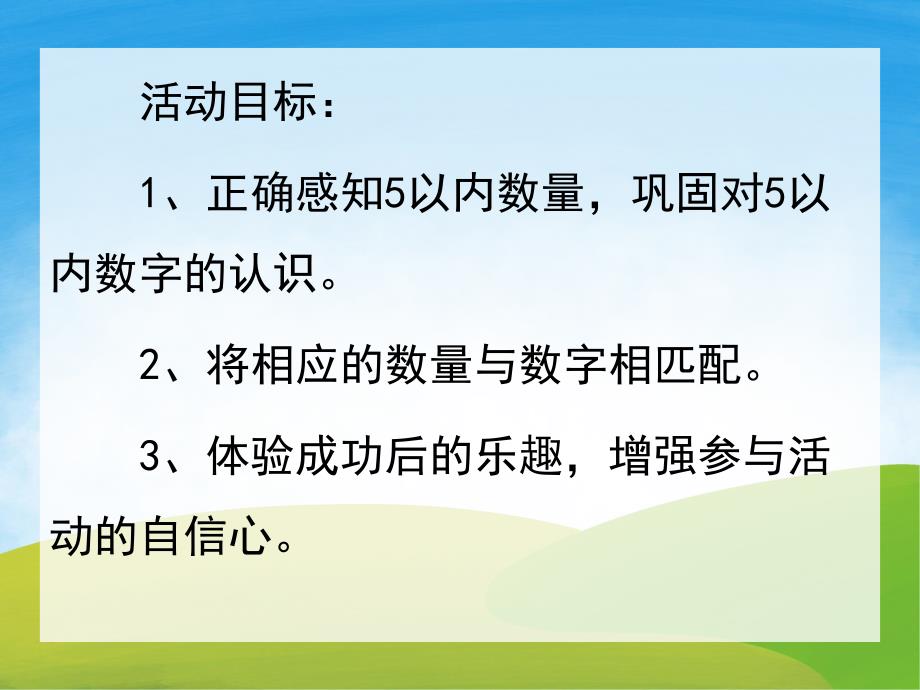 活动目标：

1、正确感知5以内数量，巩固对5以内数字的认识。

2、将相应的数量与数字相匹配。

3、体验成功后的乐趣，增强参与活动的自信心。